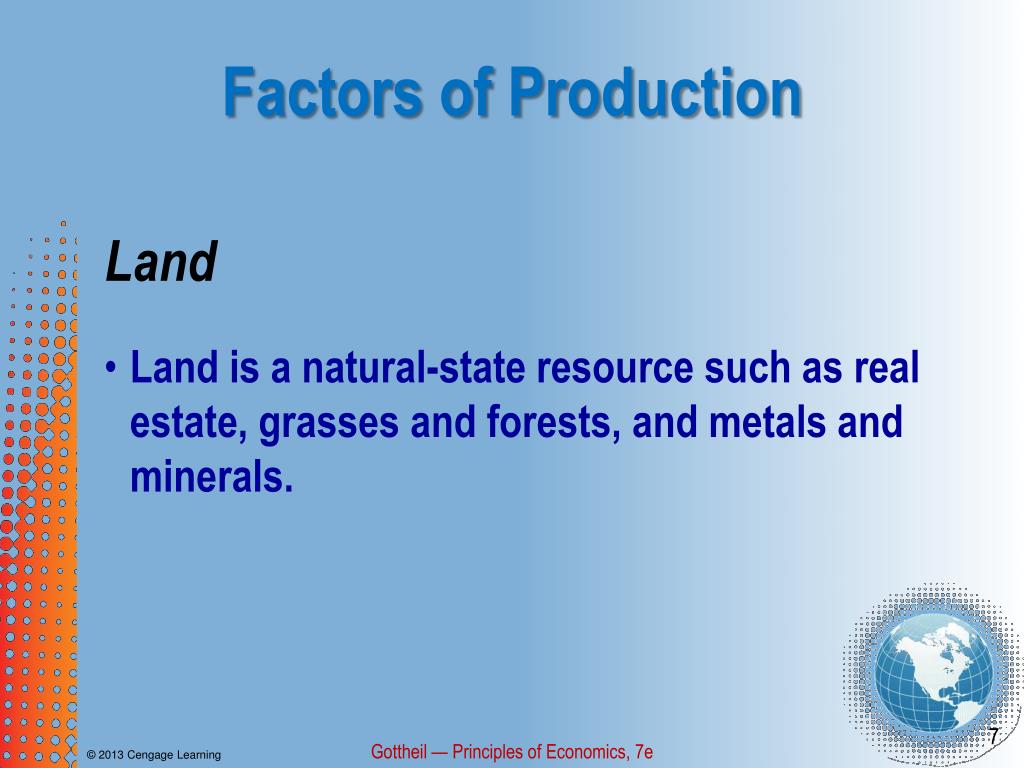 Factors of Production

Land

• Land is a natural-state resource such as real estate, grasses and forests, and metals and minerals.

© 2013 Cengage Learning

Gottheil — Principles of Economics, 7e

7